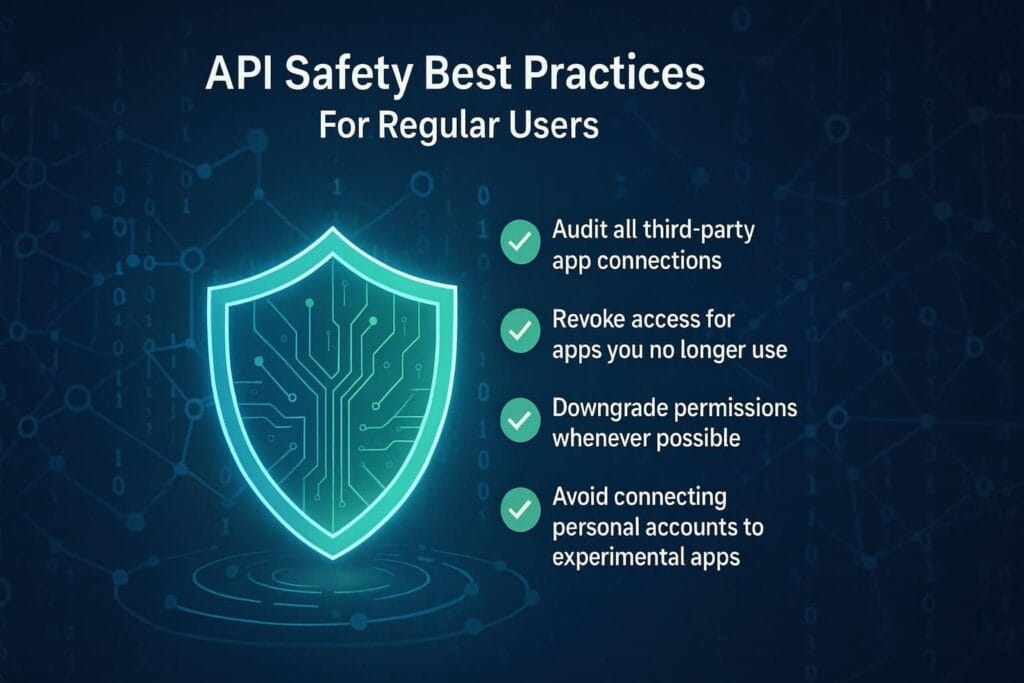 API Safety Best Practices
For Regular Users

Audit all third-party app connections

Revoke access for apps you no longer use

Downgrade permissions whenever possible

Avoid connecting personal accounts to experimental apps